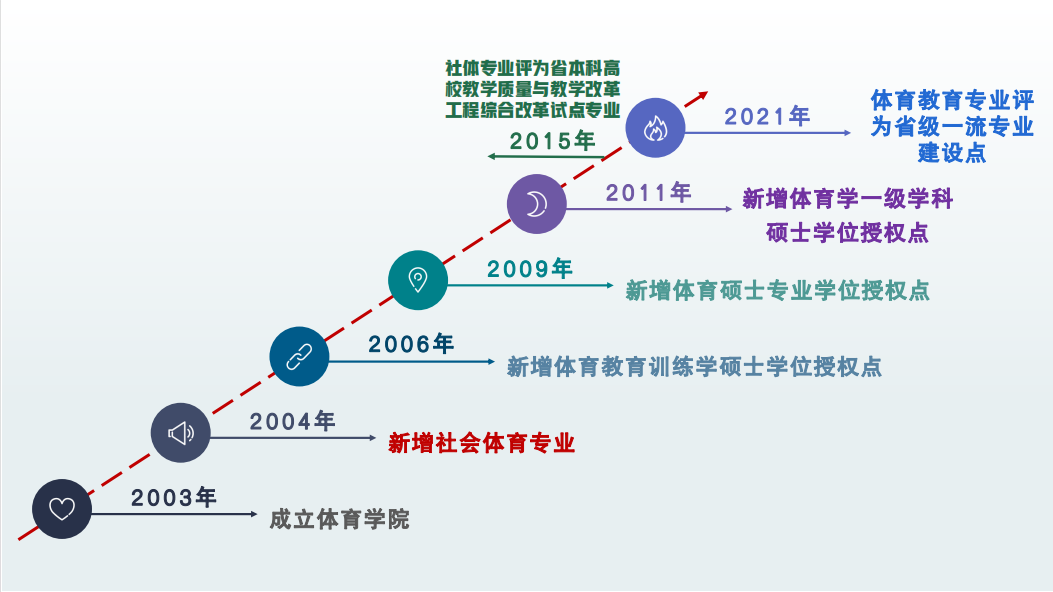 社体专业评为省本科高校教学质量与教学改革工程综合改革试点专业

2015年

2021年

体育教育专业评为省级一流专业建设点

2011年

新增体育学一级学科硕士学位授权点

2009年

新增体育硕士专业学位授权点

2006年

新增体育教育训练学硕士学位授权点

2004年

新增社会体育专业

2003年

成立体育学院